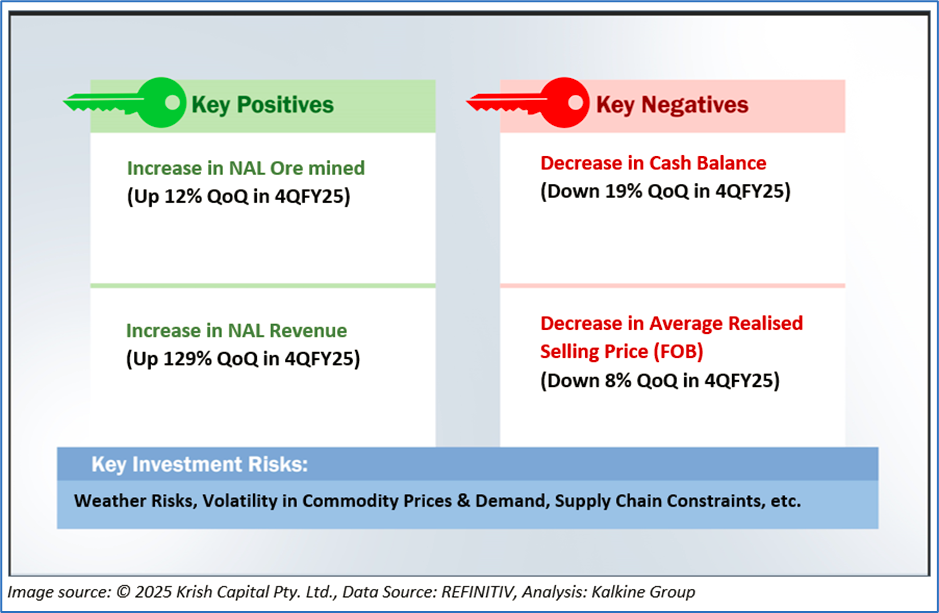 Key Positives

Increase in NAL Ore mined
(Up 12% QoQ in 4QFY25)

Increase in NAL Revenue
(Up 129% QoQ in 4QFY25)

Key Negatives

Decrease in Cash Balance
(Down 19% QoQ in 4QFY25)

Decrease in Average Realised Selling Price (FOB)
(Down 8% QoQ in 4QFY25)

Key Investment Risks:

Weather Risks, Volatility in Commodity Prices & Demand, Supply Chain Constraints, etc.

Image source: © 2025 Krish Capital Pty. Ltd., Data Source: REFINITIV, Analysis: Kalkine Group